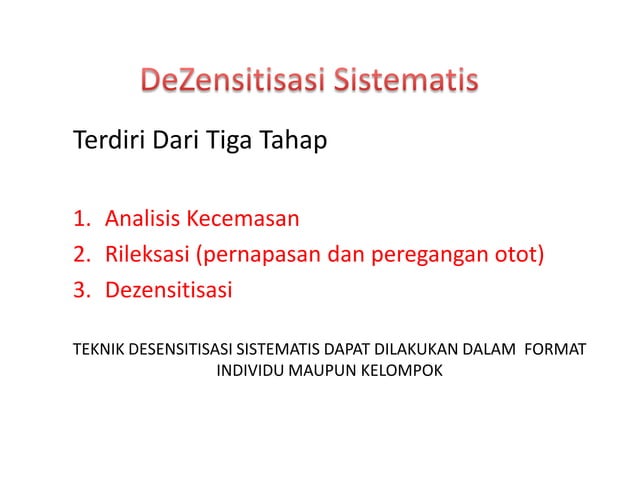 DeZensitisasi Sistematis

Terdiri Dari Tiga Tahap

1. Analisis Kecemasan
2. Rileksasi (pernapasan dan peregangan otot)
3. Dezensitisasi

TEKNIK DESENSITISASI SISTEMATIS DAPAT DILAKUKAN DALAM FORMAT INDIVIDU MAUPUN KELOMPOK